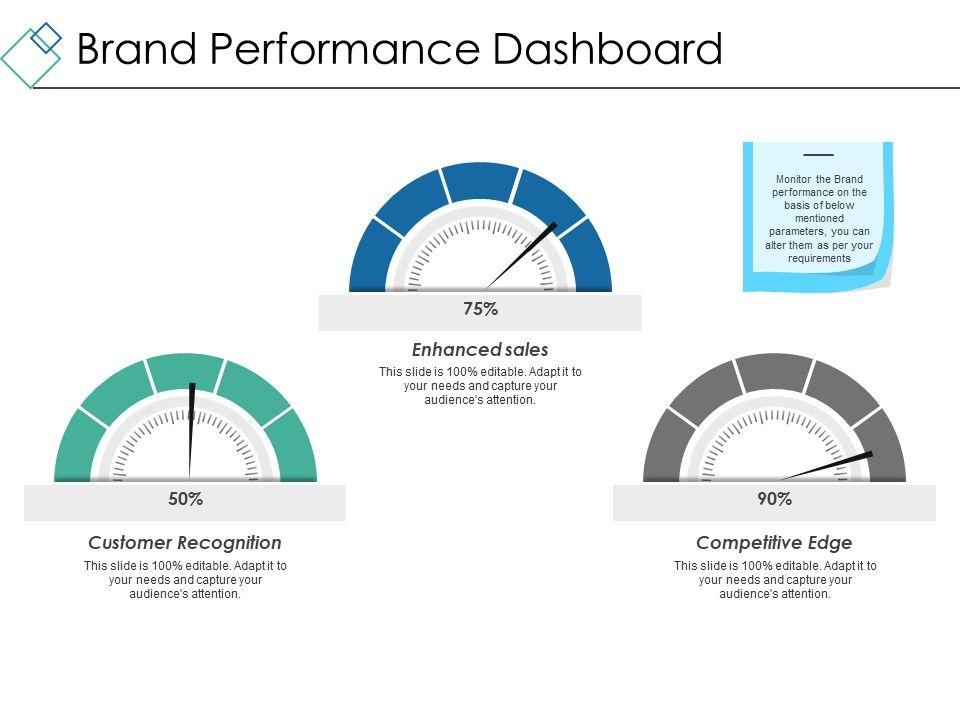 Brand Performance Dashboard

Monitor the Brand performance on the basis of below mentioned parameters, you can alter them as per your requirements

75%

Enhanced sales

This slide is 100% editable. Adapt it to your needs and capture your audience's attention.

50%

Customer Recognition

This slide is 100% editable. Adapt it to your needs and capture your audience's attention.

90%

Competitive Edge

This slide is 100% editable. Adapt it to your needs and capture your audience's attention.